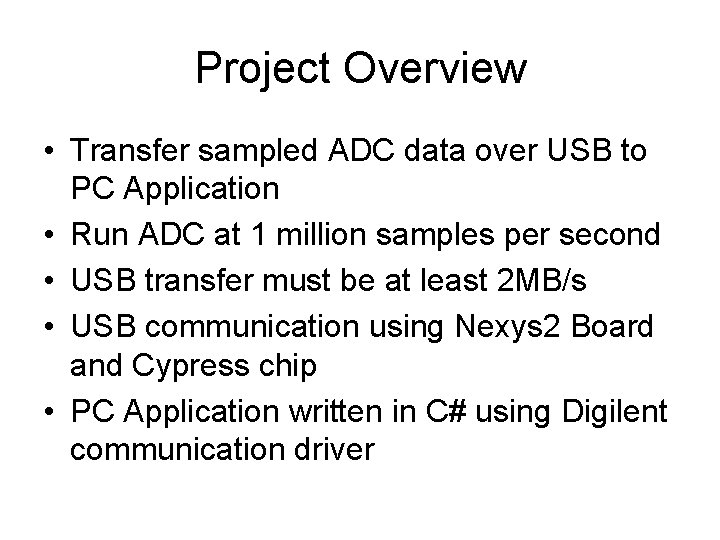 Project Overview

• Transfer sampled ADC data over USB to PC Application
• Run ADC at 1 million samples per second
• USB transfer must be at least 2MB/s
• USB communication using Nexys2 Board and Cypress chip
• PC Application written in C# using Digilent communication driver